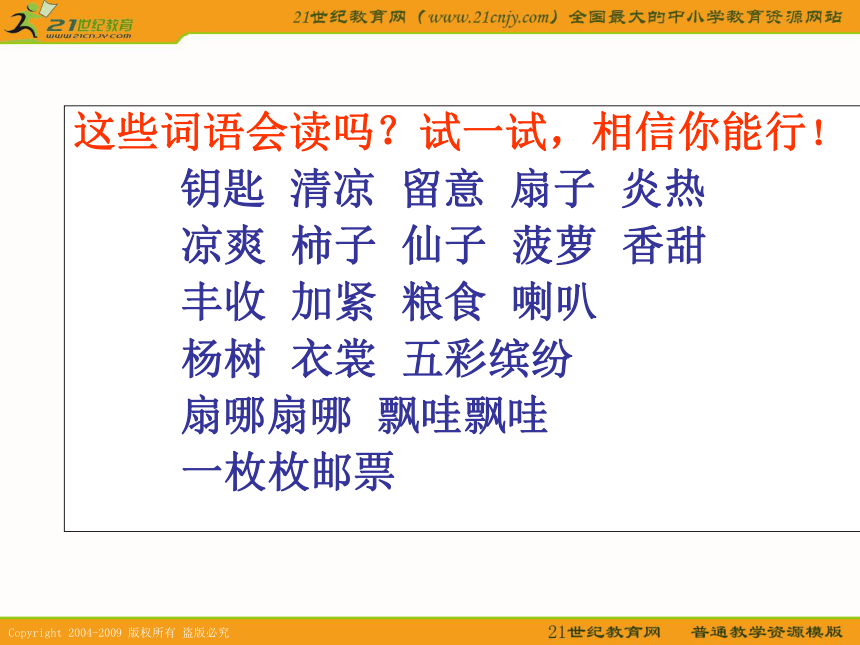 21世纪教育
www.21cnjy.com

21世纪教育网（www.21cnjy.com）全国最大的中小学教育资源网站

这些词语会读吗？试一试，相信你能行！

钥匙 清凉 留意 扇子 炎热
凉爽 柿子 仙子 菠萝 香甜
丰收 加紧 粮食 喇叭
杨树 衣裳 五彩缤纷
扇哪扇哪 飘哇飘哇
一枚枚邮票

Copyright 2004-2009 版权所有 盗版必究

21世纪教育网 普通教学资源模版